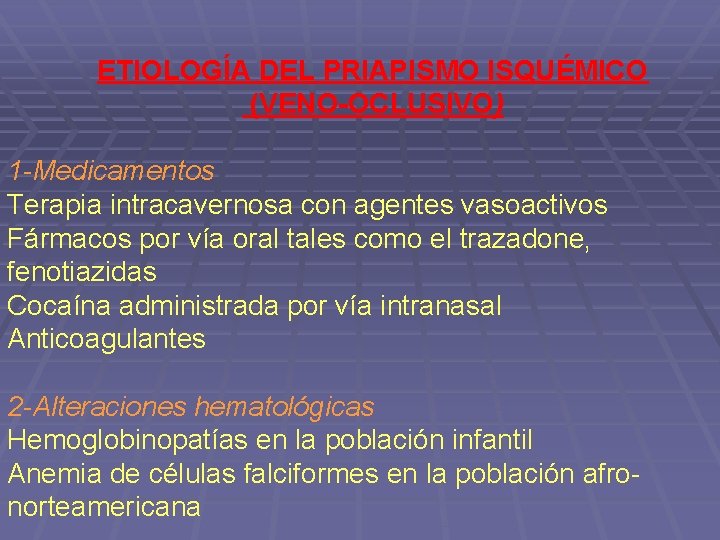 ETIOLOGÍA DEL PRIAPISMO ISQUÉMICO (VENO-OCLUSIVO)

1-Medicamentos
Terapia intracavernosa con agentes vasoactivos
Fármacos por vía oral tales como el trazadone, fenotiazidas
Cocaína administrada por vía intranasal
Anticoagulantes

2-Alteraciones hematológicas
Hemoglobinopatías en la población infantil
Anemia de células falciformes en la población afro-norteamericana